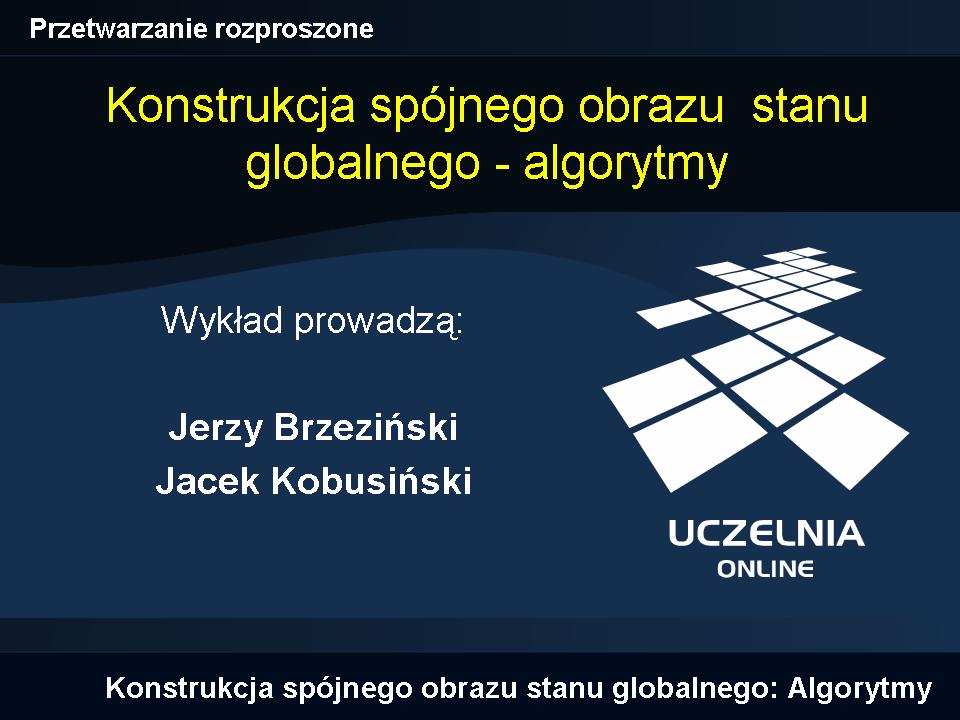 Przetwarzanie rozproszone

Konstrukcja spójnego obrazu stanu globalnego - algorytmy

Wykład prowadzą:

Jerzy Brzeziński
Jacek Kobusiński

UCZELNIA
ONLINE

Konstrukcja spójnego obrazu stanu globalnego: Algorytmy